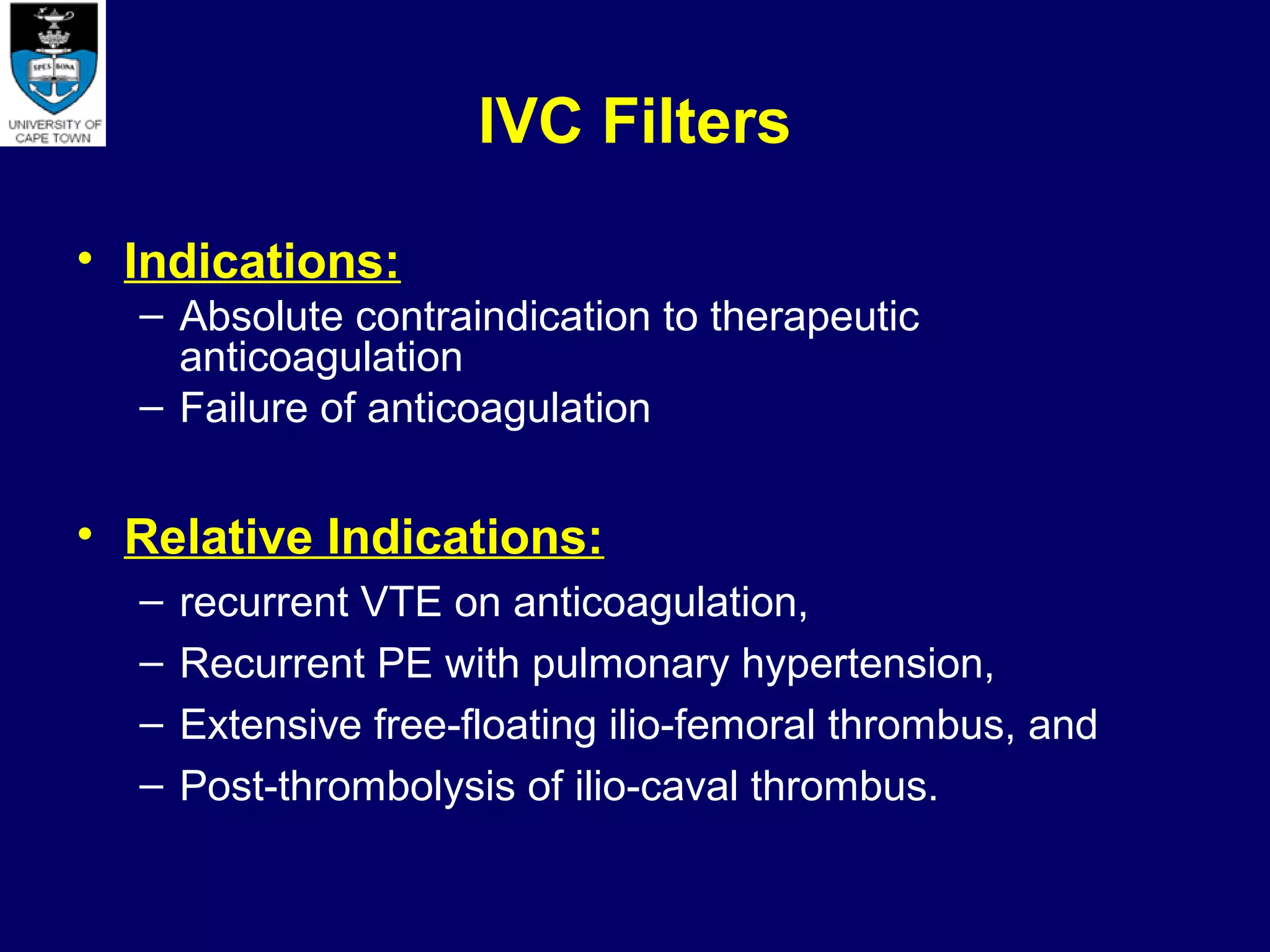 SPES BONA

UNIVERSITY OF CAPE TOWN

IVC Filters

• Indications:
– Absolute contraindication to therapeutic anticoagulation
– Failure of anticoagulation

• Relative Indications:
– recurrent VTE on anticoagulation,
– Recurrent PE with pulmonary hypertension,
– Extensive free-floating ilio-femoral thrombus, and
– Post-thrombolysis of ilio-caval thrombus.